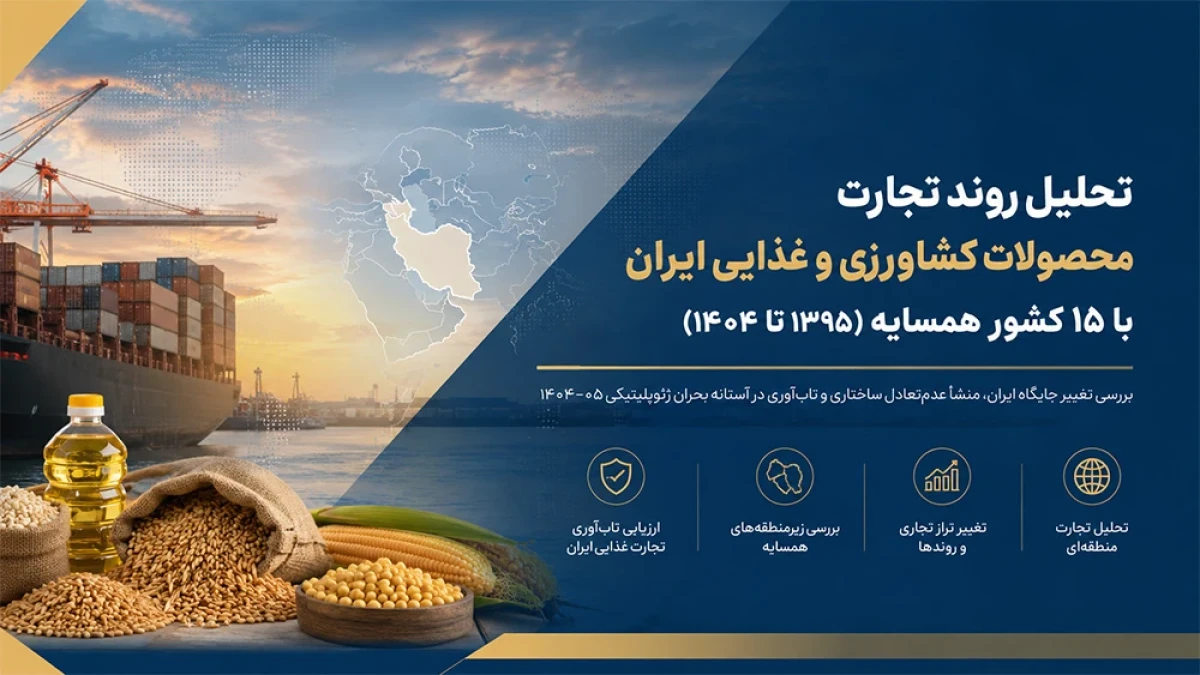 تحلیل روند تجارت
محصولات کشاورزی و غذایی ایران
با ۱۵ کشور همسایه (۱۳۹۵ تا ۱۴۰۴)

بررسی تغییر جایگاه ایران، منشأ عدم‌تعادل ساختاری و تاب‌آوری در آستانه بحران ژئوپلیتیکی ۰۵-۱۴۰۴

تحلیل تجارت منطقه‌ای

تغییر تراز تجاری و روندها

بررسی زیرمنطقه‌های همسایه

ارزیابی تاب‌آوری تجارت غذایی ایران